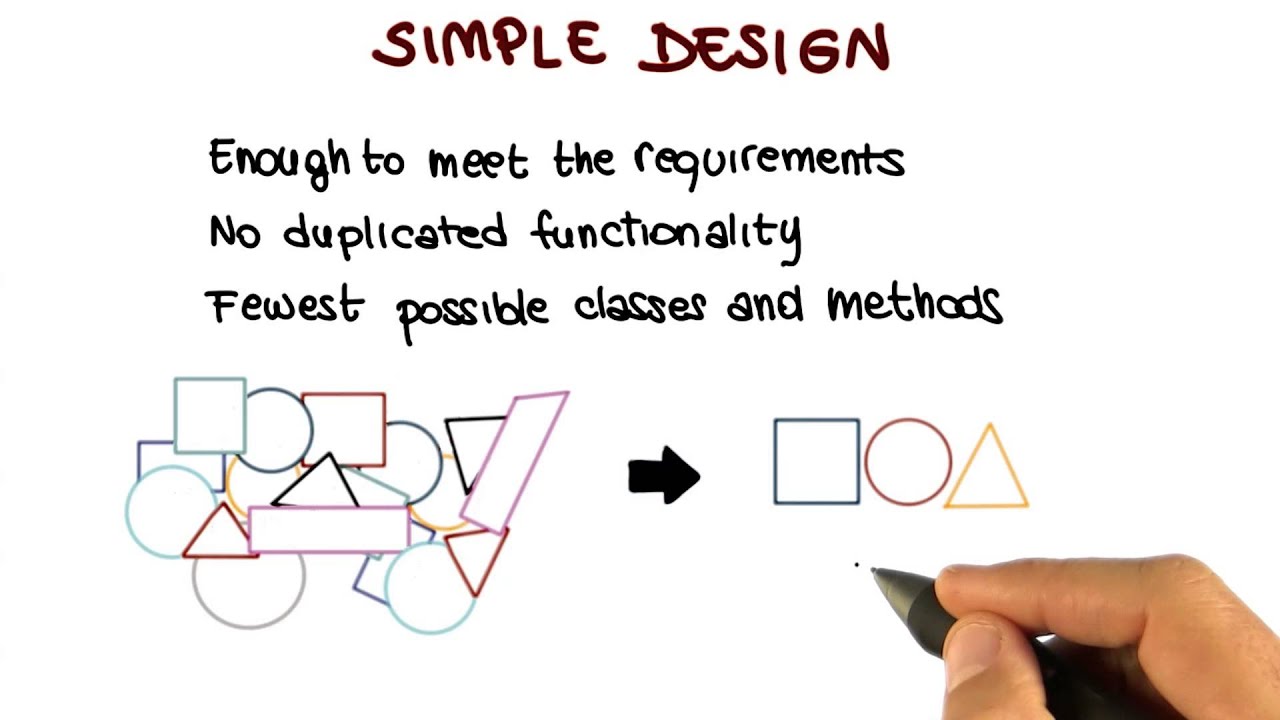 SIMPLE DESIGN

Enough to meet the requirements

No duplicated functionality

Fewest possible classes and methods